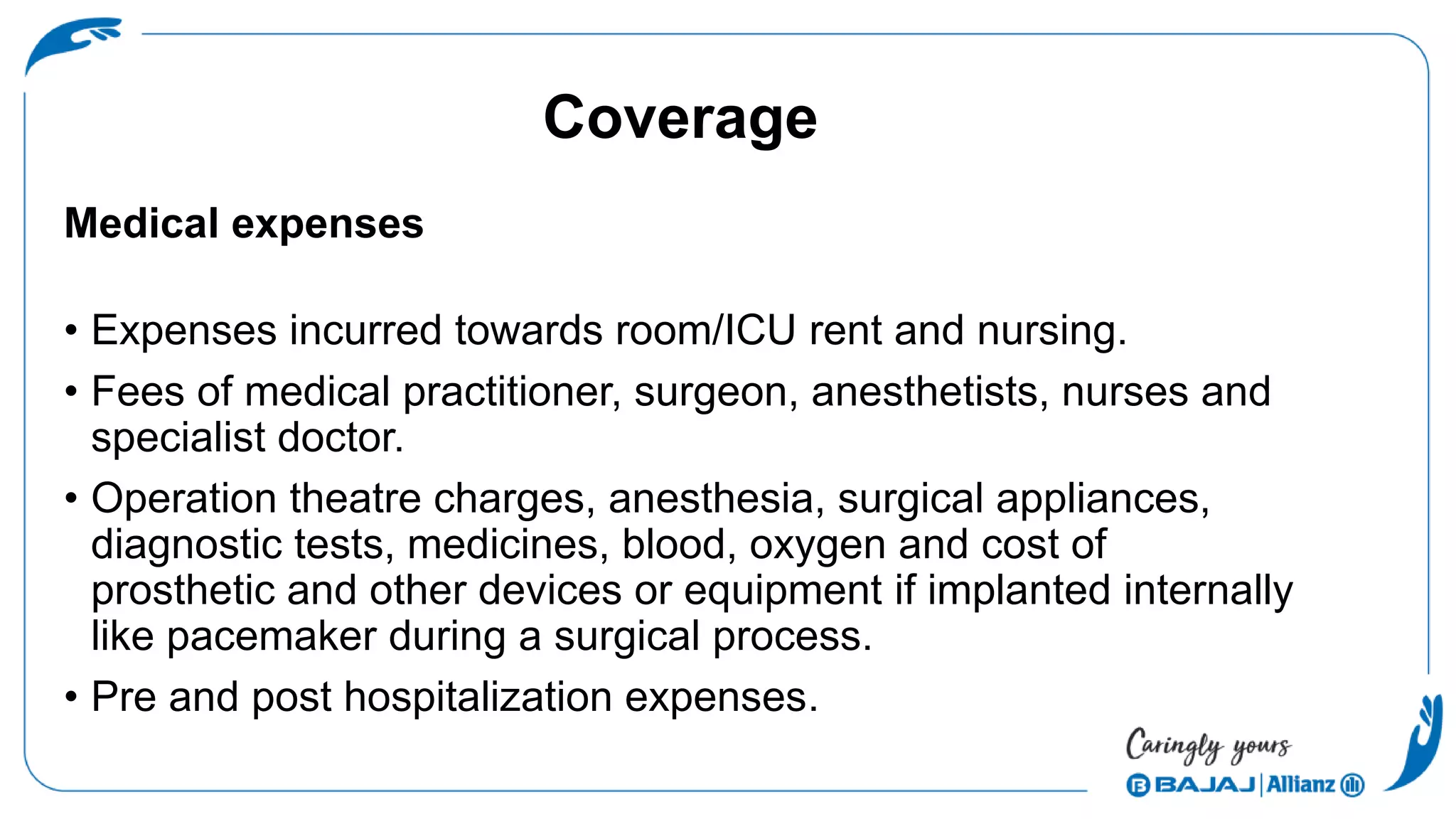 Coverage

Medical expenses

• Expenses incurred towards room/ICU rent and nursing.
• Fees of medical practitioner, surgeon, anesthetists, nurses and specialist doctor.
• Operation theatre charges, anesthesia, surgical appliances, diagnostic tests, medicines, blood, oxygen and cost of prosthetic and other devices or equipment if implanted internally like pacemaker during a surgical process.
• Pre and post hospitalization expenses.

Caringly yours
BAJAJ | Allianz